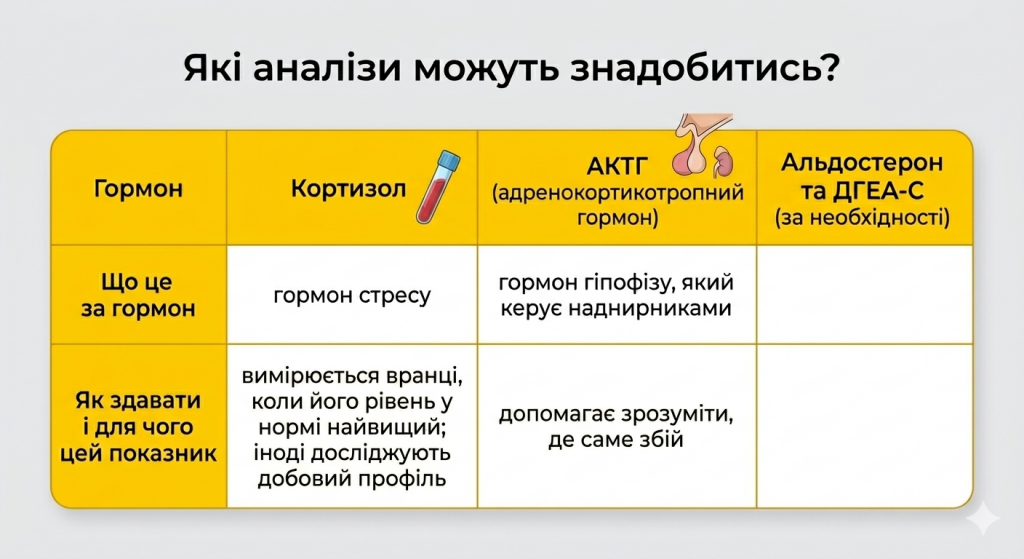 Які аналізи можуть знадобитись?

| Гормон | Кортизол | АКТГ (адренокортикотропний гормон) | Альдостерон та ДГЕА-С (за необхідності) |
|---|---|---|---|
| Що це за гормон | гормон стресу | гормон гіпофізу, який керує наднирниками | |
| Як здавати і для чого цей показник | вимірюється вранці, коли його рівень у нормі найвищий; іноді досліджують добовий профіль | допомагає зрозуміти, де саме збій | |